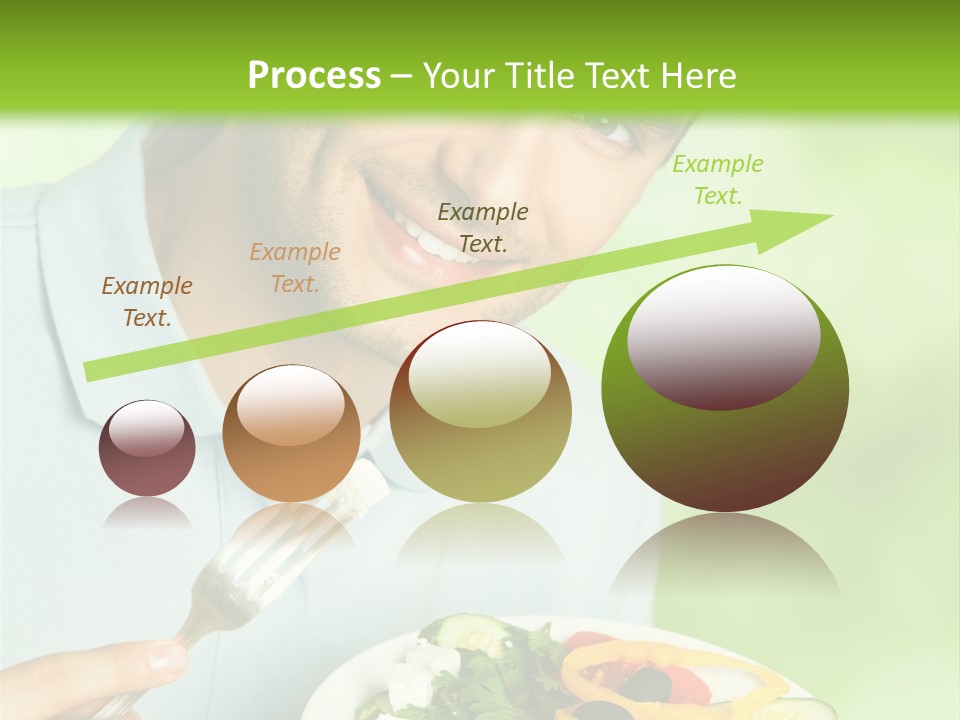 Process – Your Title Text Here

Example Text.

Example Text.

Example Text.

Example Text.